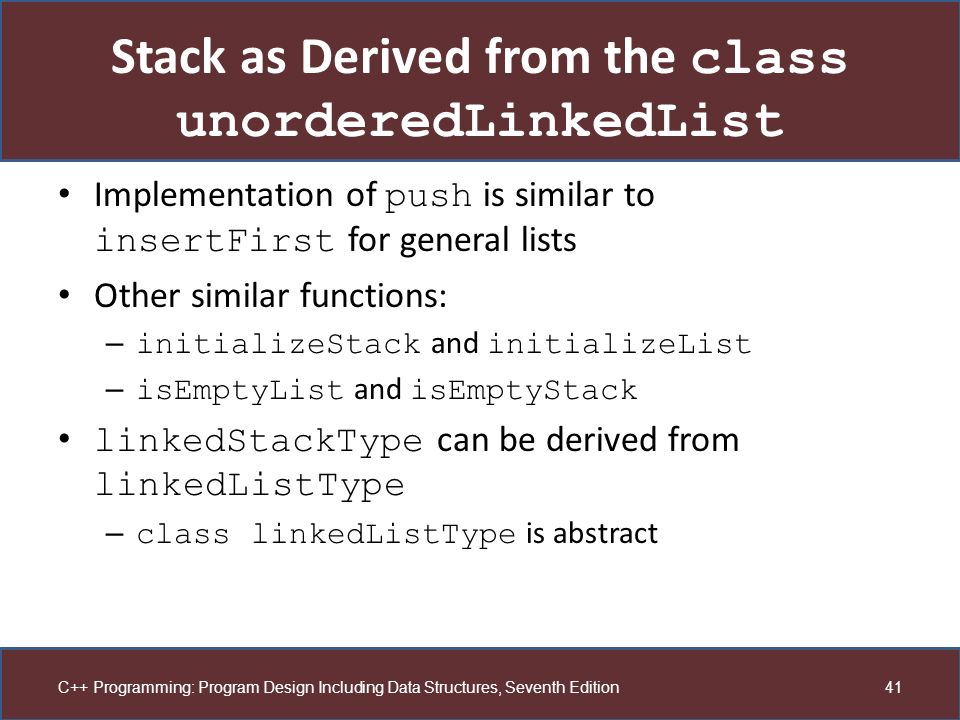 Stack as Derived from the class unorderedLinkedList

• Implementation of push is similar to insertFirst for general lists
• Other similar functions:
– initializeStack and initializeList
– isEmptyList and isEmptyStack
• linkedStackType can be derived from linkedListType
– class linkedListType is abstract

C++ Programming: Program Design Including Data Structures, Seventh Edition

41